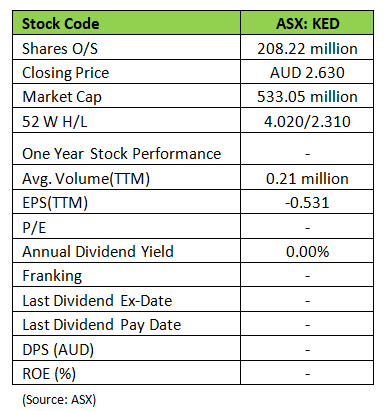 | Stock Code | ASX: KED |
|---|---|
| Shares O/S | 208.22 million |
| Closing Price | AUD 2.630 |
| Market Cap | 533.05 million |
| 52 W H/L | 4.020/2.310 |
| One Year Stock Performance | - |
| Avg. Volume(TTM) | 0.21 million |
| EPS(TTM) | -0.531 |
| P/E | - |
| Annual Dividend Yield | 0.00% |
| Franking | - |
| Last Dividend Ex-Date | - |
| Last Dividend Pay Date | - |
| DPS (AUD) | - |
| ROE (%) | - |

(Source: ASX)